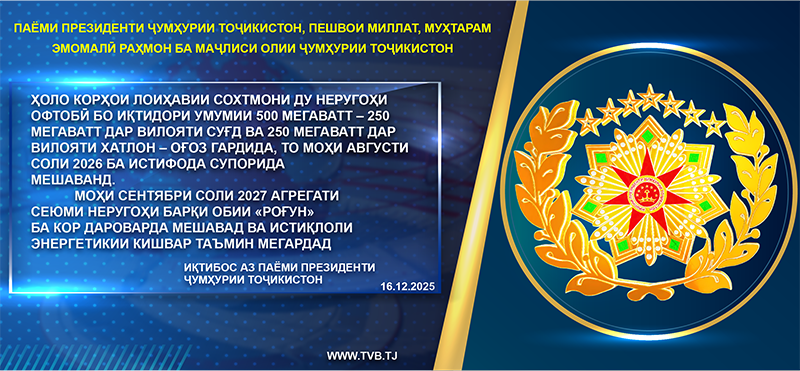 ПАЁМИ ПРЕЗИДЕНТИ ҶУМҲУРИИ ТОҶИКИСТОН, ПЕШВОИ МИЛЛАТ, МУҲТАРАМ ЭМОМАЛӢ РАҲМОН БА МАҶЛИСИ ОЛИИ ҶУМҲУРИИ ТОҶИКИСТОН

ҲОЛО КОРҲОИ ЛОИҲАВИИ СОХТМОНИ ДУ НЕРУГОҲИ ОФТОБӢ БО ИҚТИДОРИ УМУМИИ 500 МЕГАВАТТ – 250 МЕГАВАТТ ДАР ВИЛОЯТИ СУҒД ВА 250 МЕГАВАТТ ДАР ВИЛОЯТИ ХАТЛОН – ОҒОЗ ГАРДИДА, ТО МОҲИ АВГУСТИ СОЛИ 2026 БА ИСТИФОДА СУПОРИДА МЕШАВАНД.

МОҲИ СЕНТЯБРИ СОЛИ 2027 АГРЕГАТИ СЕЮМИ НЕРУГОҲИ БАРҚИ ОБИИ «РОҒУН» БА КОР ДАРОВАРДА МЕШАВАД ВА ИСТИҚЛОЛИ ЭНЕРГЕТИКИИ КИШВАР ТАЪМИН МЕГАРДАД

ИҚТИБОС АЗ ПАЁМИ ПРЕЗИДЕНТИ ҶУМҲУРИИ ТОҶИКИСТОН

16.12.2025

WWW.TVB.TJ